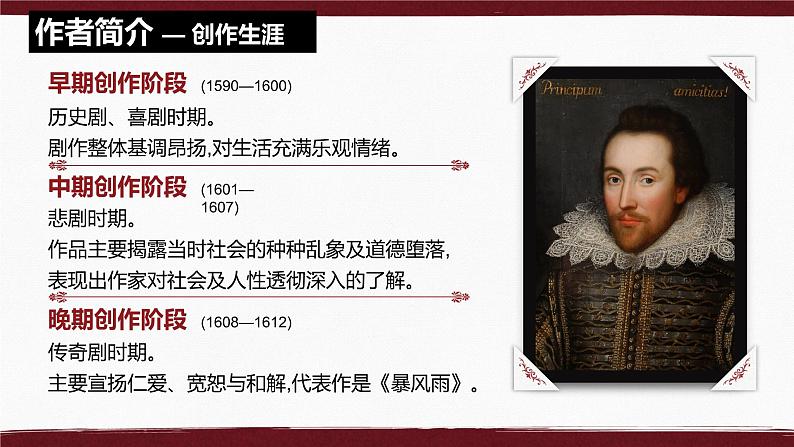 作者简介 — 创作生涯

早期创作阶段 (1590—1600)
历史剧、喜剧时期。
剧作整体基调昂扬,对生活充满乐观情绪。

中期创作阶段 (1601—1607)
悲剧时期。
作品主要揭露当时社会的种种乱象及道德堕落,表现出作家对社会及人性透彻深入的了解。

晚期创作阶段 (1608—1612)
传奇剧时期。
主要宣扬仁爱、宽恕与和解,代表作是《暴风雨》。

Principum amicitias!